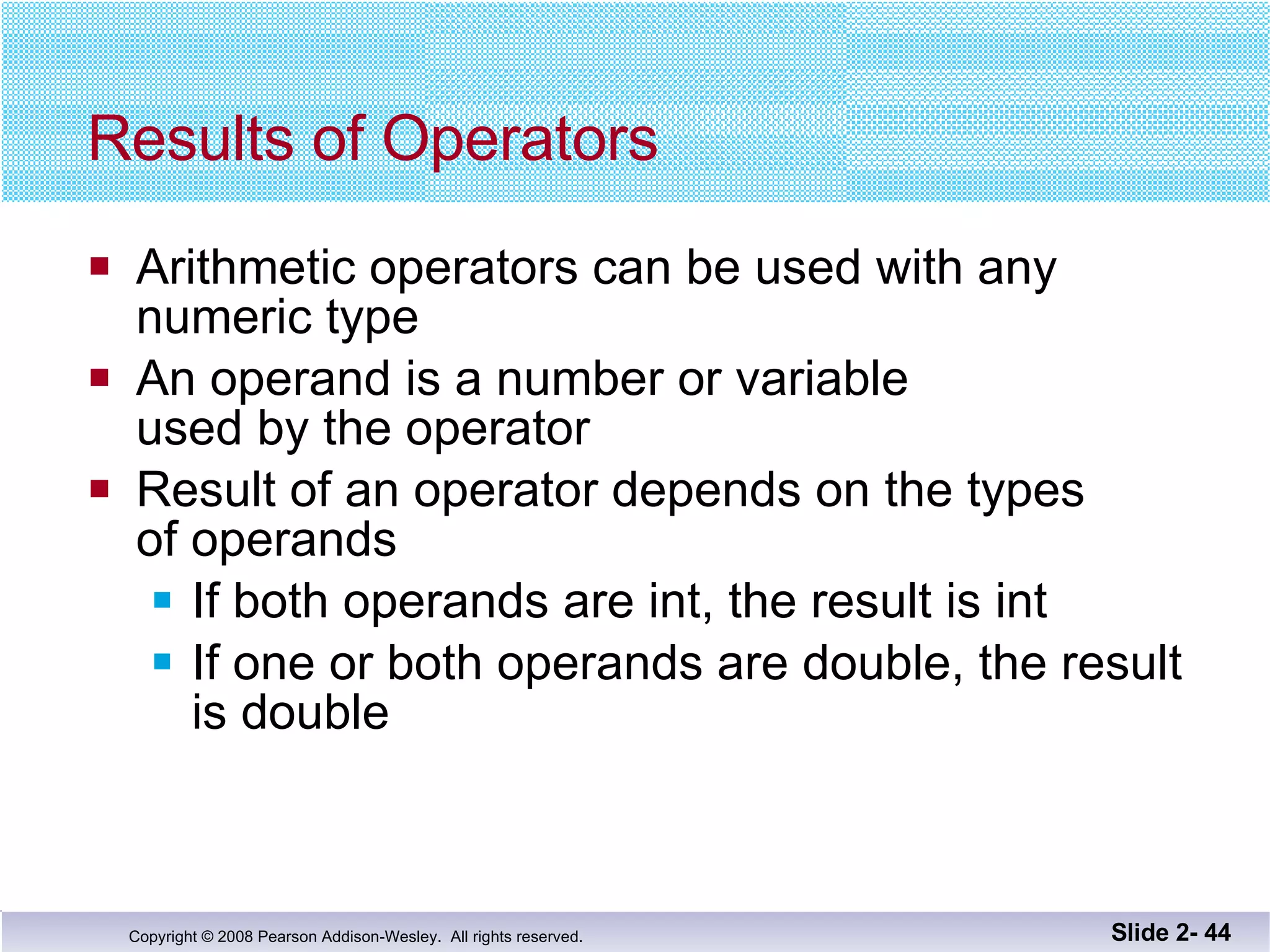 Results of Operators

- Arithmetic operators can be used with any numeric type
- An operand is a number or variable used by the operator
- Result of an operator depends on the types of operands
  - If both operands are int, the result is int
  - If one or both operands are double, the result is double

Copyright © 2008 Pearson Addison-Wesley. All rights reserved.

Slide 2- 44